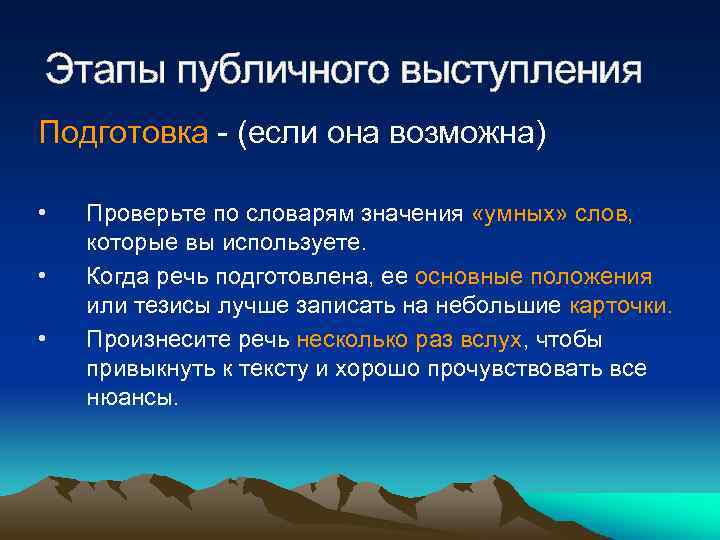 Этапы публичного выступления

Подготовка - (если она возможна)

• Проверьте по словарям значения «умных» слов, которые вы используете.
• Когда речь подготовлена, ее основные положения или тезисы лучше записать на небольшие карточки.
• Произнесите речь несколько раз вслух, чтобы привыкнуть к тексту и хорошо прочувствовать все нюансы.